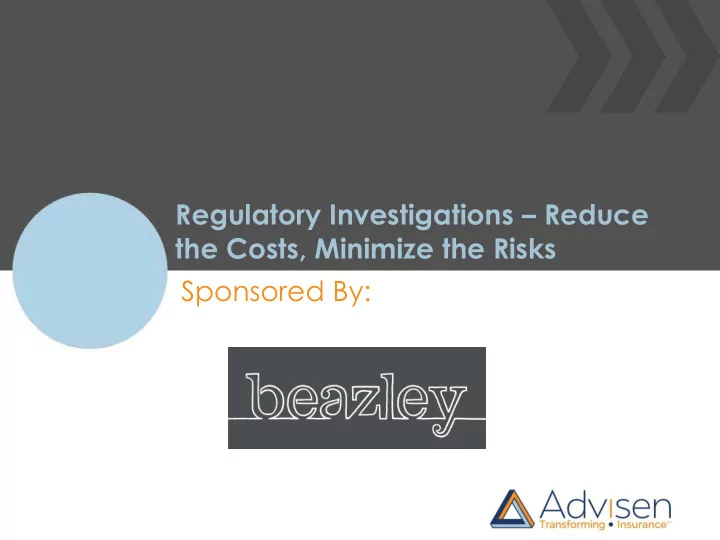 Regulatory Investigations – Reduce the Costs, Minimize the Risks

Sponsored By:

beazley

Advisen
Transforming • Insurance™